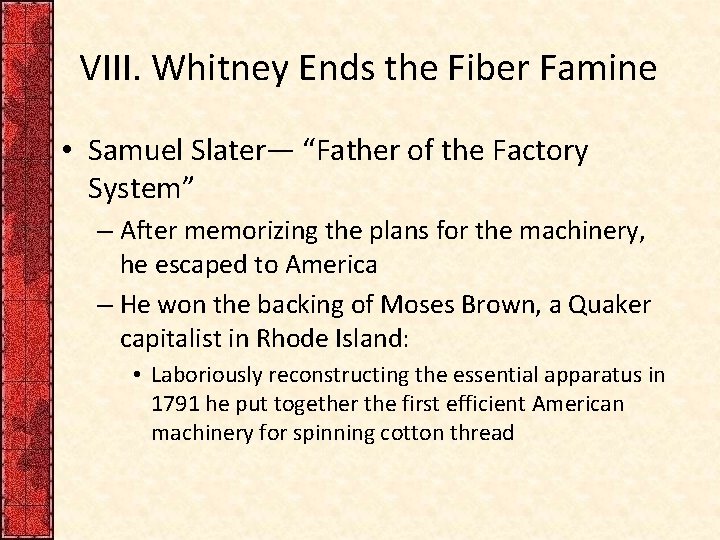 VIII. Whitney Ends the Fiber Famine

• Samuel Slater— “Father of the Factory System”

– After memorizing the plans for the machinery, he escaped to America

– He won the backing of Moses Brown, a Quaker capitalist in Rhode Island:

• Laboriously reconstructing the essential apparatus in 1791 he put together the first efficient American machinery for spinning cotton thread